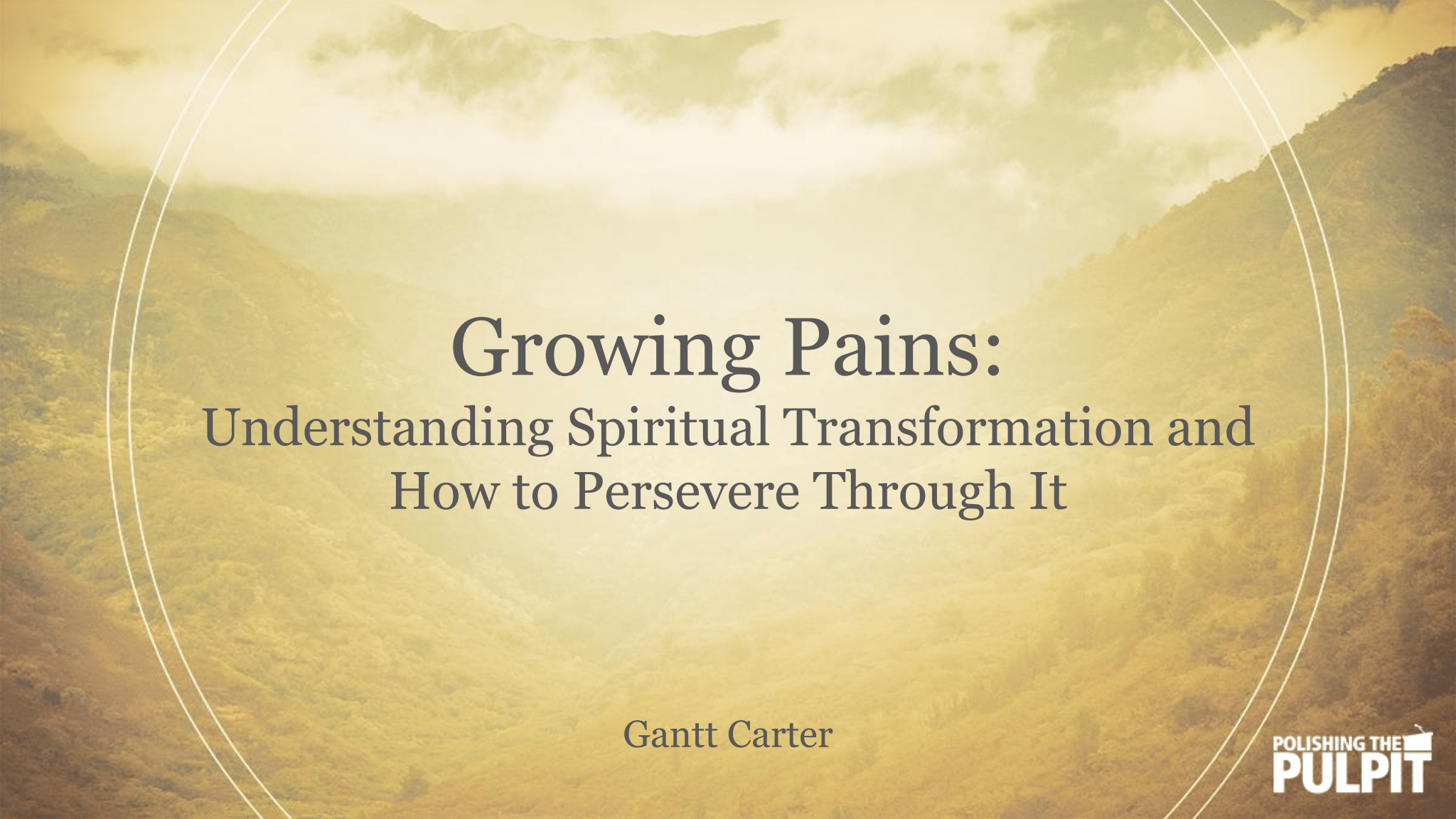 Growing Pains:
Understanding Spiritual Transformation and How to Persevere Through It

Gantt Carter

POLISHING THE PULPIT